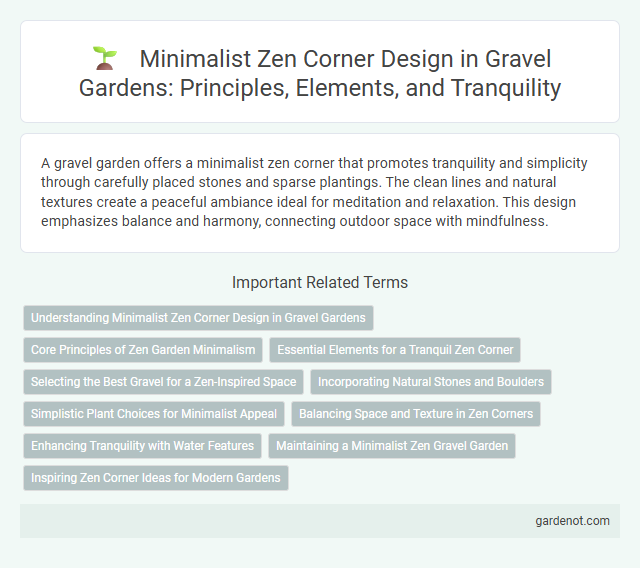 Minimalist Zen Corner Design in Gravel Gardens: Principles, Elements, and Tranquility

A gravel garden offers a minimalist zen corner that promotes tranquility and simplicity through carefully placed stones and sparse plantings. The clean lines and natural textures create a peaceful ambiance ideal for meditation and relaxation. This design emphasizes balance and harmony, connecting outdoor space with mindfulness.

Important Related Terms

Understanding Minimalist Zen Corner Design in Gravel Gardens

Core Principles of Zen Garden Minimalism

Essential Elements for a Tranquil Zen Corner

Selecting the Best Gravel for a Zen-Inspired Space

Incorporating Natural Stones and Boulders

Simplistic Plant Choices for Minimalist Appeal

Balancing Space and Texture in Zen Corners

Enhancing Tranquility with Water Features

Maintaining a Minimalist Zen Gravel Garden

Inspiring Zen Corner Ideas for Modern Gardens

gardenot.com